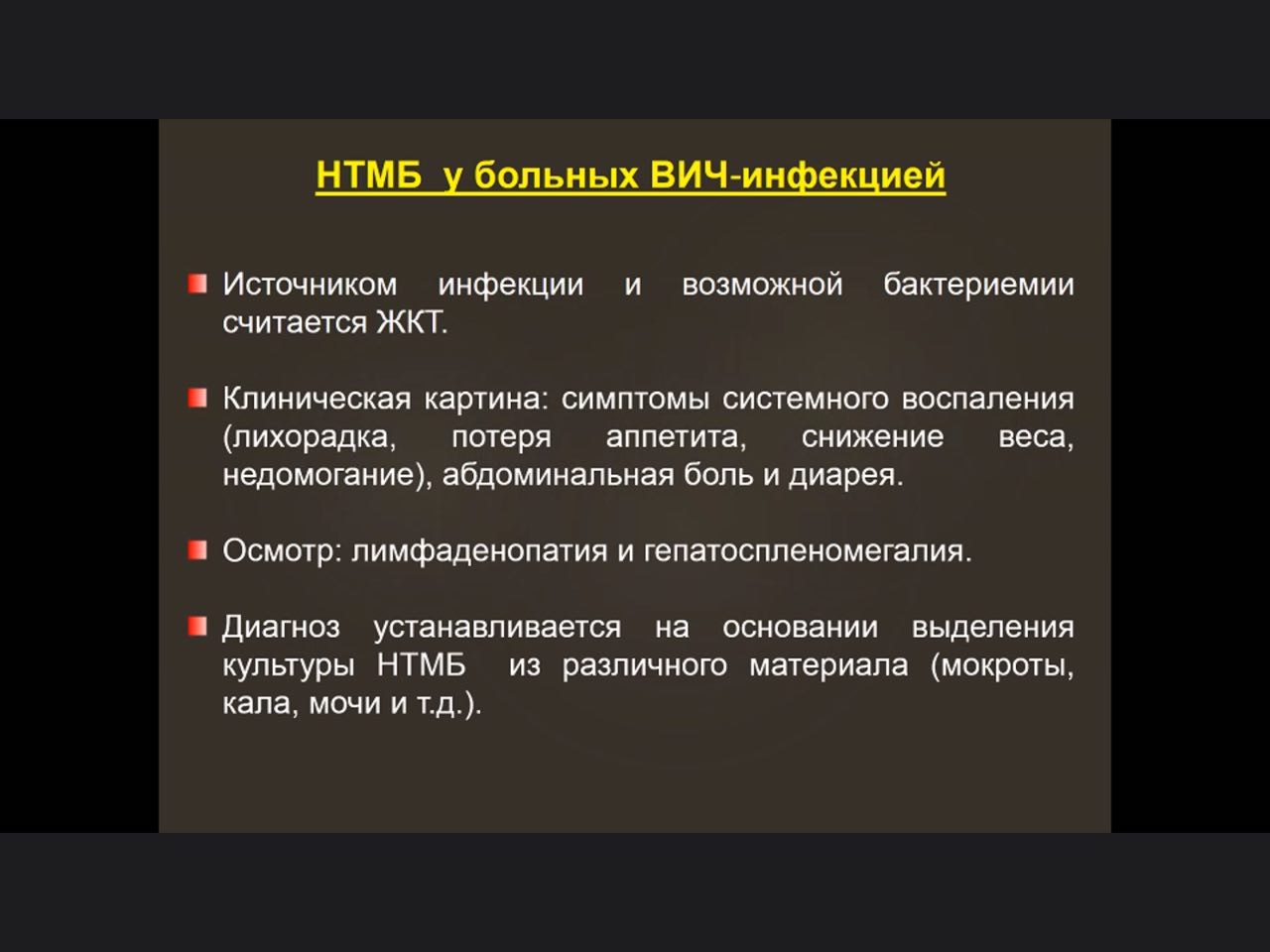 НТМБ у больных ВИЧ-инфекцией

Источником инфекции и возможной бактериемии считается ЖКТ.

Клиническая картина: симптомы системного воспаления (лихорадка, потеря аппетита, снижение веса, недомогание), абдоминальная боль и диарея.

Осмотр: лимфаденопатия и гепатоспленомегалия.

Диагноз устанавливается на основании выделения культуры НТМБ из различного материала (мокроты, кала, мочи и т.д.).